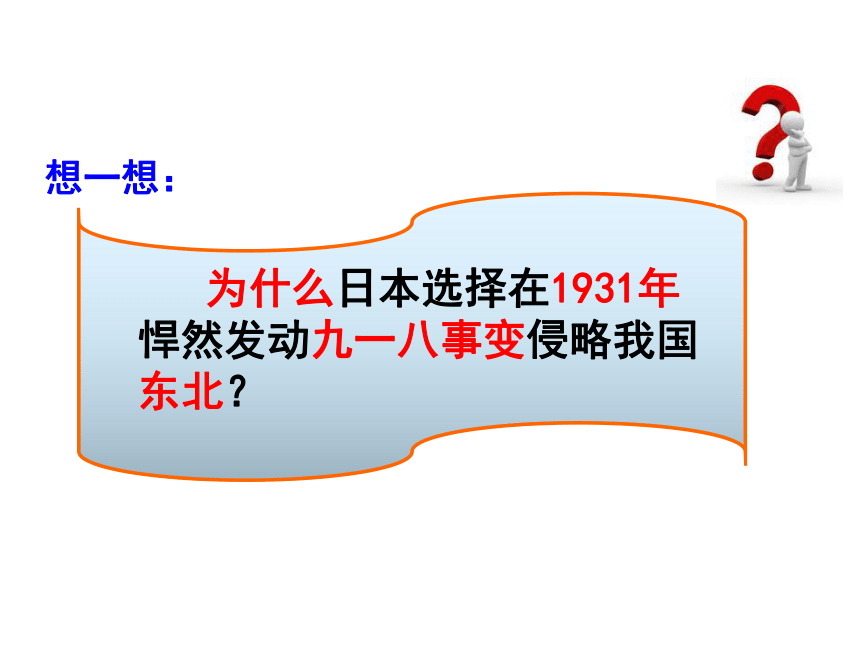 想一想：

为什么日本选择在1931年悍然发动九一八事变侵略我国东北？